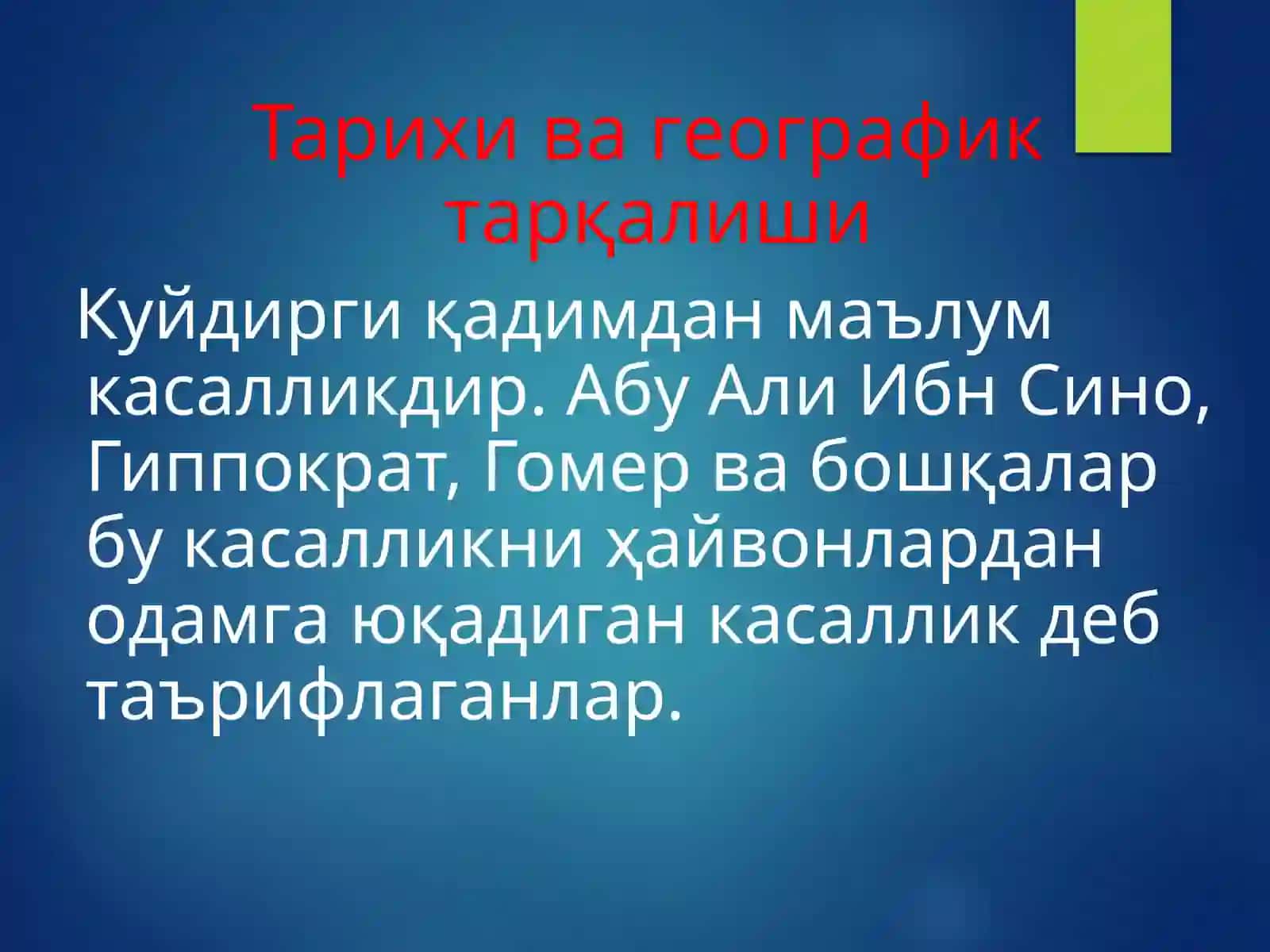 Тарихи ва географик тарқалиши

Куйдирги қадимдан маълум касалликдир. Абу Али Ибн Сино, Гиппократ, Гомер ва бошқалар бу касалликни ҳайвонлардан одамга юқадиган касаллик деб таърифлаганлар.